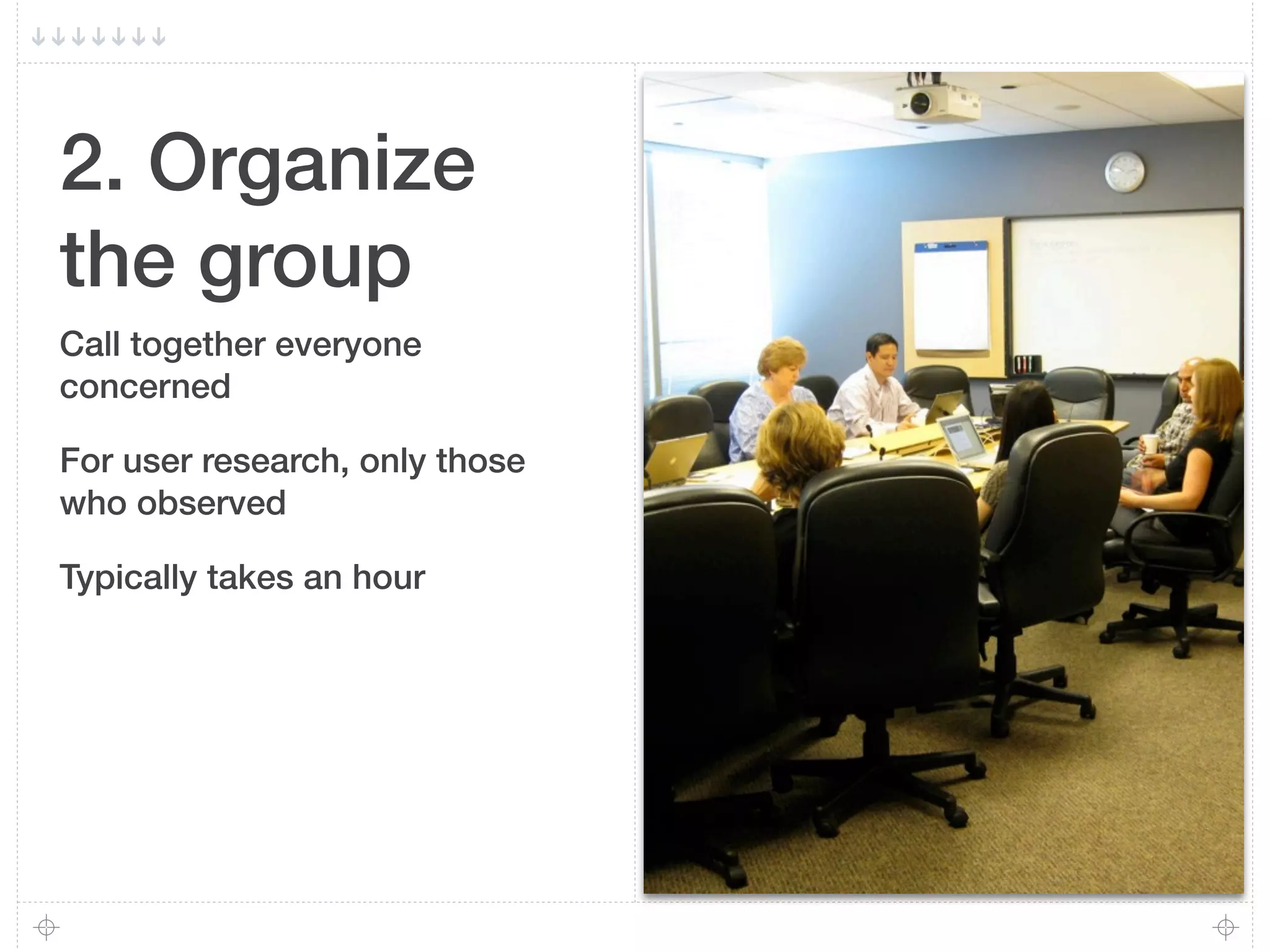 2. Organize the group

Call together everyone concerned

For user research, only those who observed

Typically takes an hour